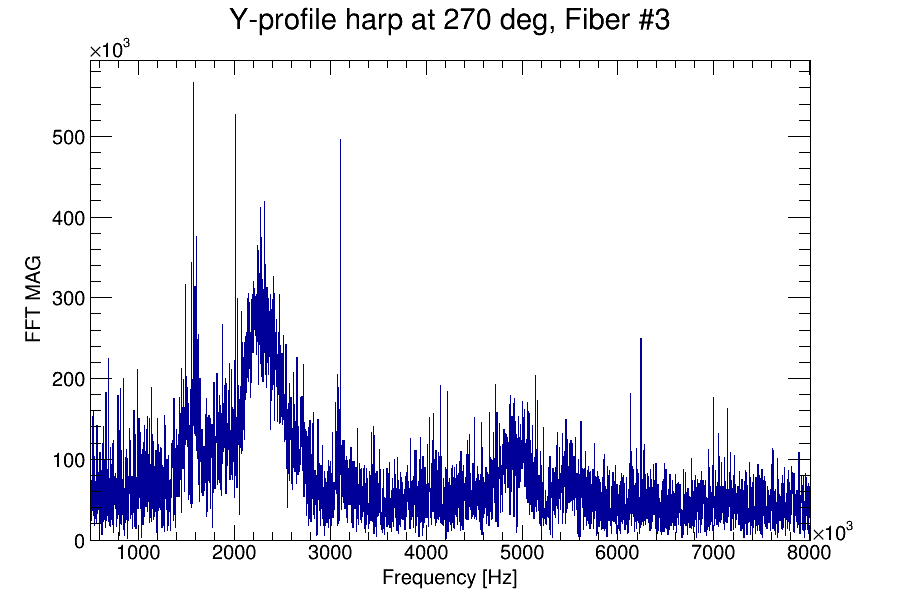 Y-profile harp at 270 deg, Fiber #3

$\times10^3$

FFT MAG

500
400
300
200
100
0

1000 2000 3000 4000 5000 6000 7000 8000

$\times10^3$

Frequency [Hz]